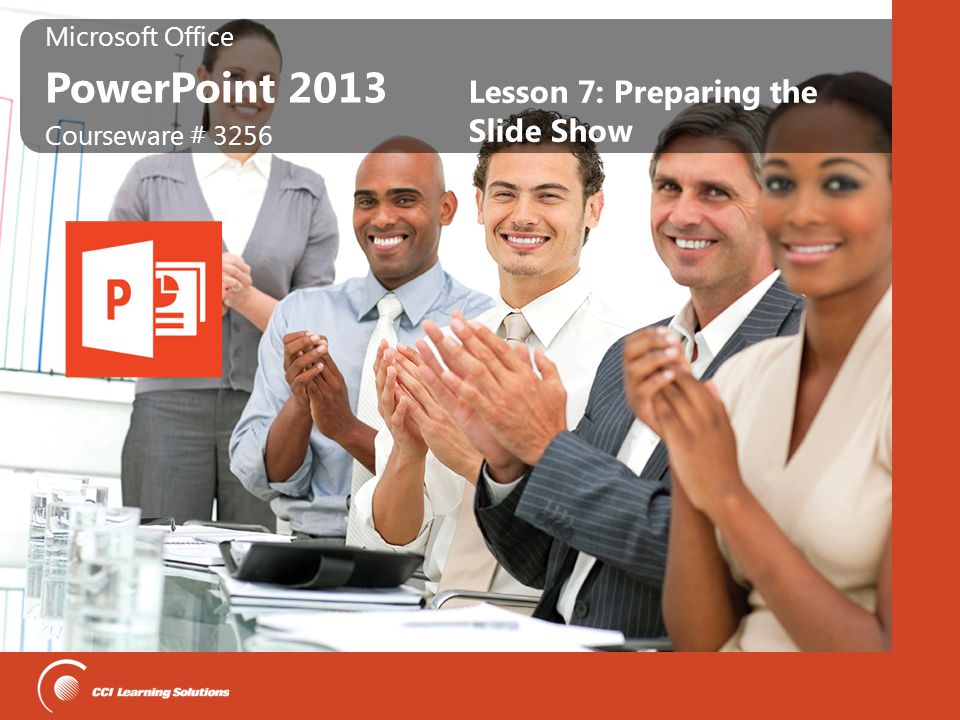 Microsoft Office

PowerPoint 2013

Courseware # 3256

Lesson 7: Preparing the Slide Show

P

CCI Learning Solutions